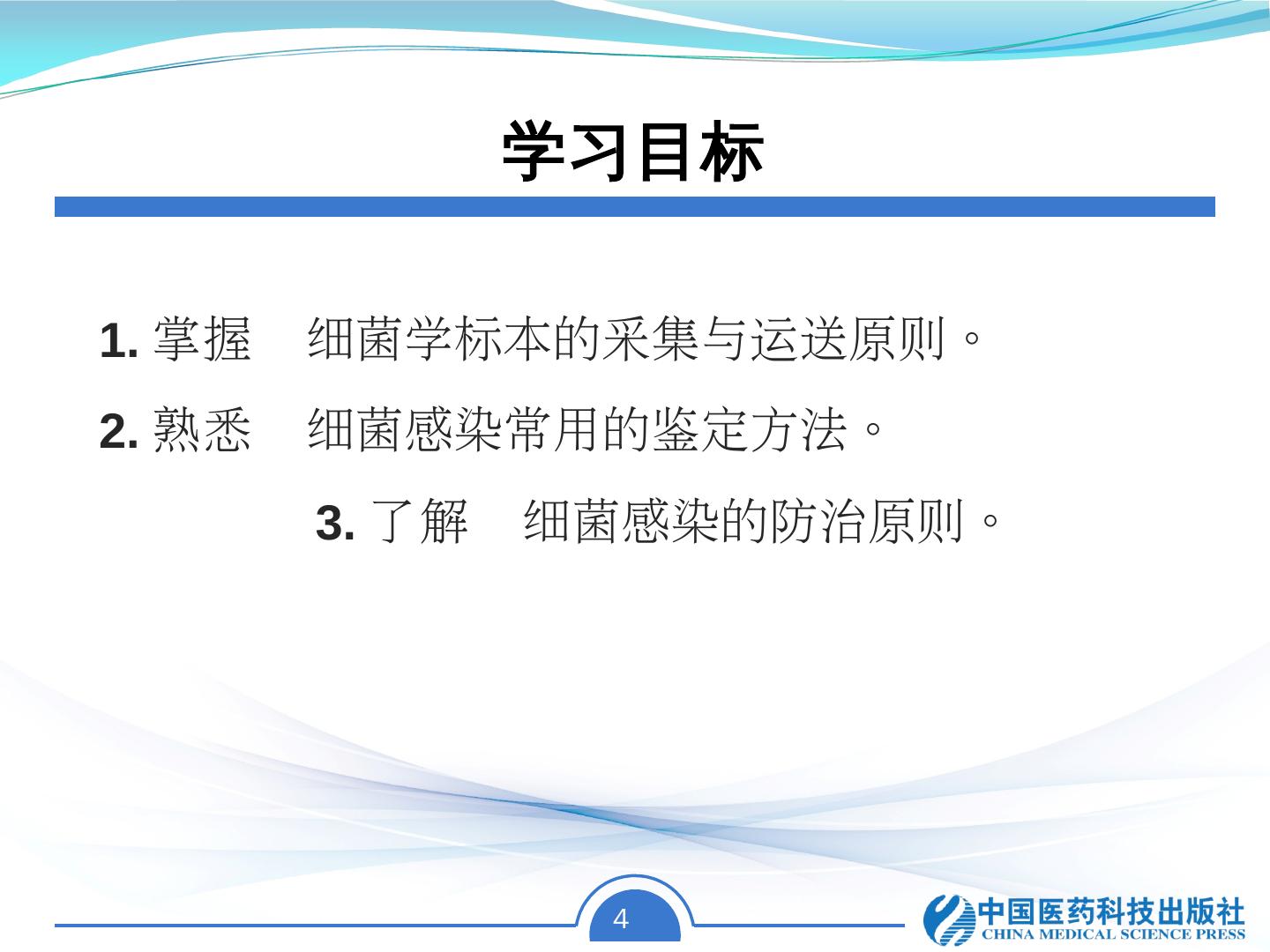 学习目标

1. 掌握　细菌学标本的采集与运送原则。

2. 熟悉　细菌感染常用的鉴定方法。

3. 了解　细菌感染的防治原则。

4

中国医药科技出版社
CHINA MEDICAL SCIENCE PRESS